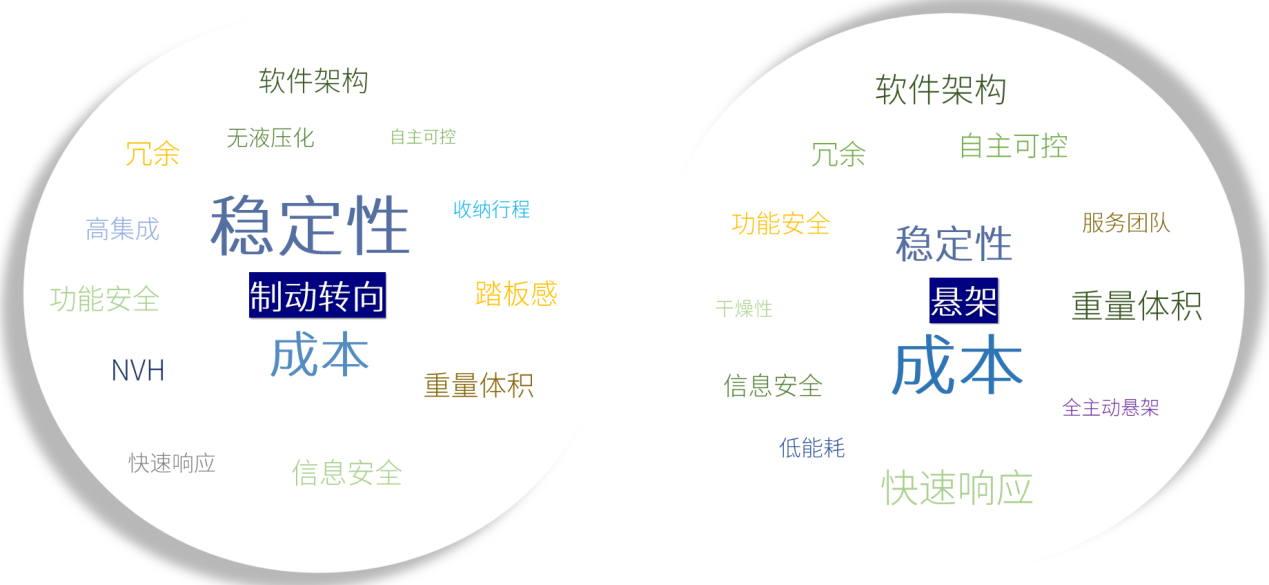 软件架构

冗余
无液压化
自主可控

高集成
稳定性
收纳行程

功能安全
制动转向
踏板感

NVH
成本
重量体积

快速响应
信息安全

软件架构

冗余
自主可控

功能安全
稳定性
服务团队

干燥性
悬架
重量体积

成本
信息安全
全主动悬架

低能耗

快速响应